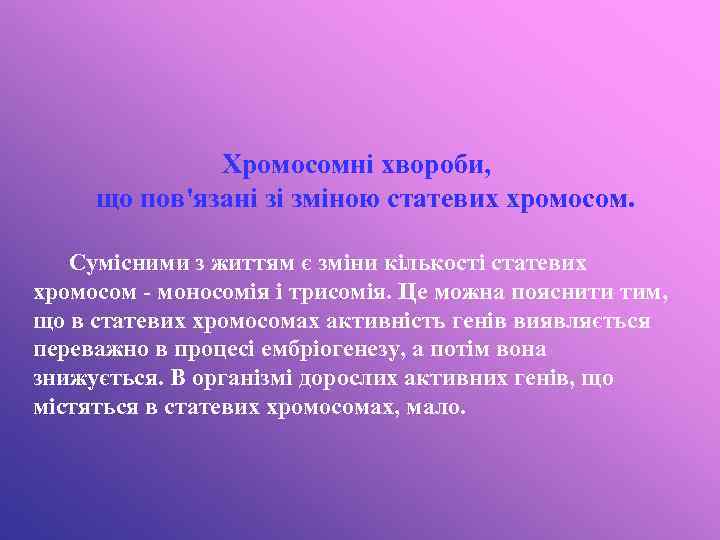 Хромосомні хвороби,
що пов'язані зі зміною статевих хромосом.

Сумісними з життям є зміни кількості статевих хромосом - моносомія і трисомія. Це можна пояснити тим, що в статевих хромосомах активність генів виявляється переважно в процесі ембріогенезу, а потім вона знижується. В організмі дорослих активних генів, що містяться в статевих хромосомах, мало.